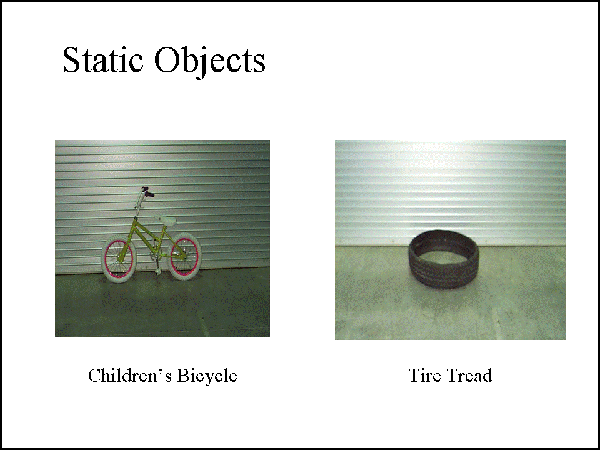 Static Objects

Children's Bicycle

Tire Tread